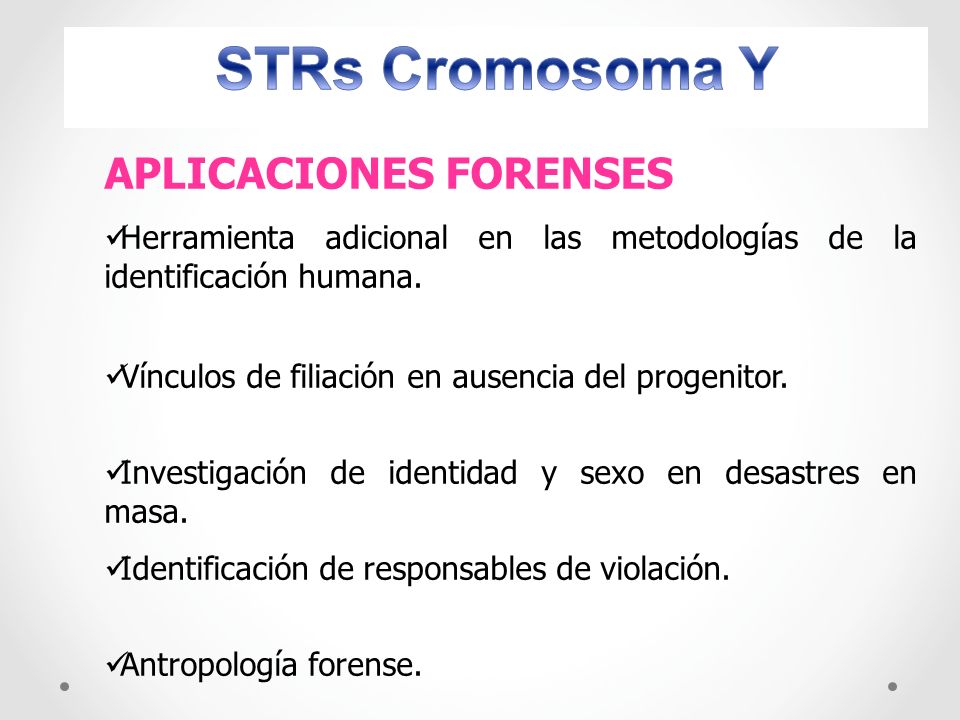 STRs Cromosoma Y

APLICACIONES FORENSES

✓Herramienta adicional en las metodologías de la identificación humana.

✓Vínculos de filiación en ausencia del progenitor.

✓Investigación de identidad y sexo en desastres en masa.

✓Identificación de responsables de violación.

✓Antropología forense.